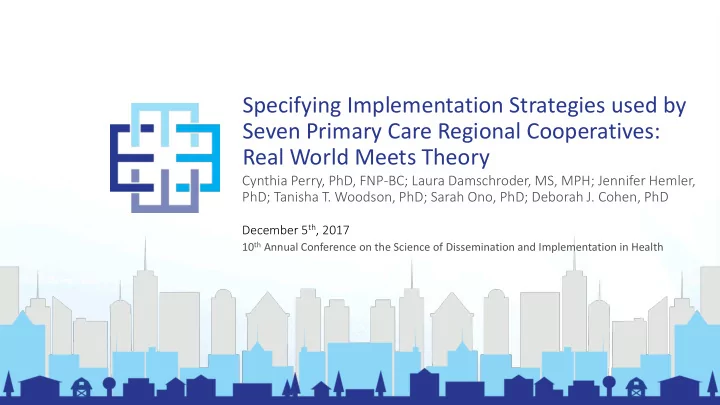 Specifying Implementation Strategies used by Seven Primary Care Regional Cooperatives: Real World Meets Theory

Cynthia Perry, PhD, FNP-BC; Laura Damschroder, MS, MPH; Jennifer Hemler, PhD; Tanisha T. Woodson, PhD; Sarah Ono, PhD; Deborah J. Cohen, PhD

December 5$^{th}$, 2017

10$^{th}$ Annual Conference on the Science of Dissemination and Implementation in Health